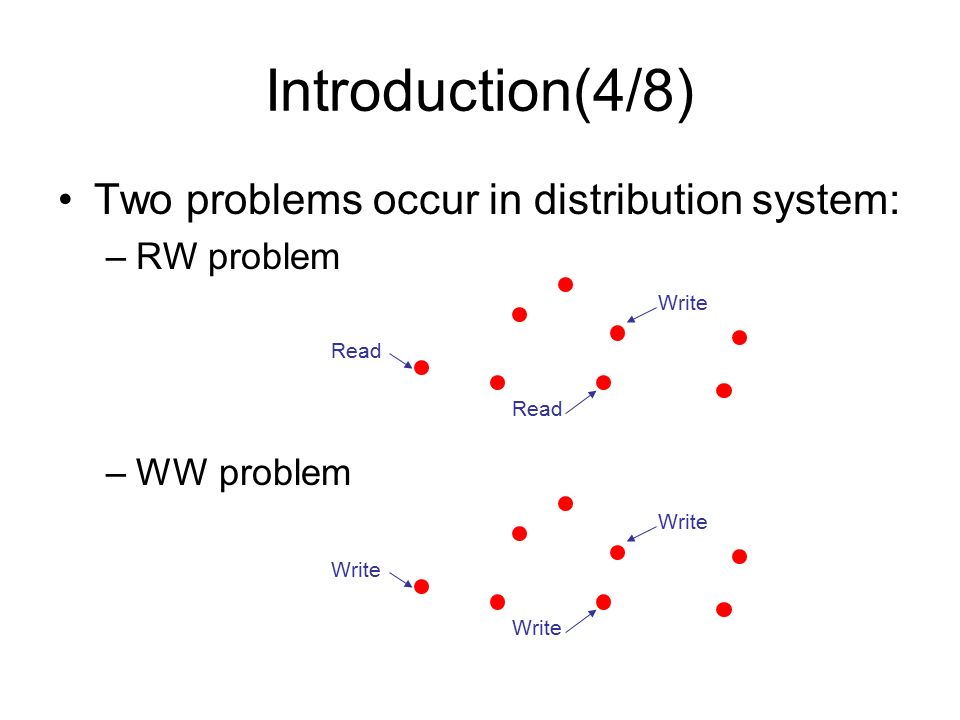 Introduction(4/8)

• Two problems occur in distribution system:

– RW problem

Write

Read

Read

– WW problem

Write

Write

Write